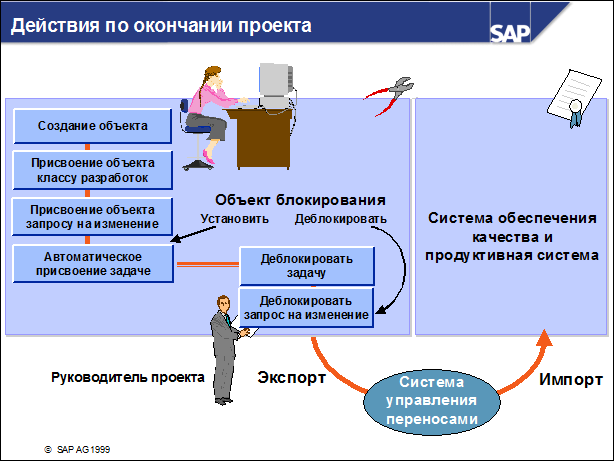 Действия по окончании проекта

SAP

Создание объекта

Присвоение объекта классу разработок

Присвоение объекта запросу на изменение

Автоматическое присвоение задаче

Объект блокирования

Установить

Деблокировать

Деблокировать задачу

Деблокировать запрос на изменение

Система обеспечения качества и продуктивная система

Руководитель проекта

Экспорт

Система управления переносами

Импорт

© SAP AG 1999